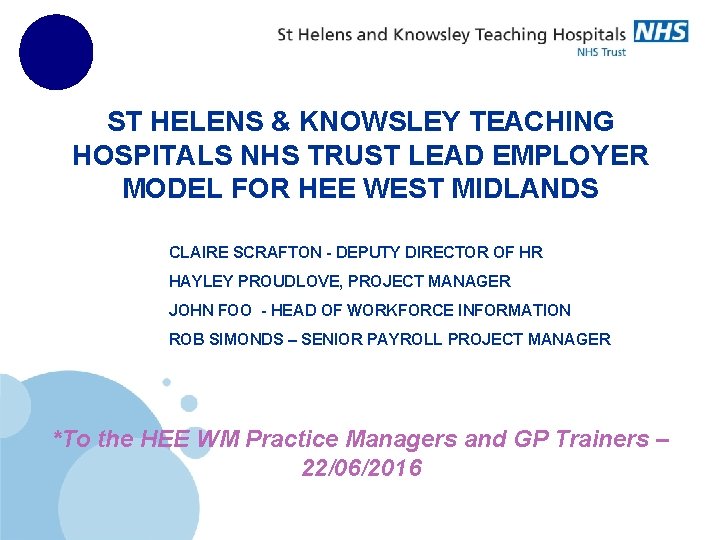 St Helens and Knowsley Teaching Hospitals NHS
NHS Trust

ST HELENS & KNOWSLEY TEACHING HOSPITALS NHS TRUST LEAD EMPLOYER MODEL FOR HEE WEST MIDLANDS

CLAIRE SCRAFTON - DEPUTY DIRECTOR OF HR

HAYLEY PROUDLOVE, PROJECT MANAGER

JOHN FOO - HEAD OF WORKFORCE INFORMATION

ROB SIMONDS – SENIOR PAYROLL PROJECT MANAGER

*To the HEE WM Practice Managers and GP Trainers – 22/06/2016